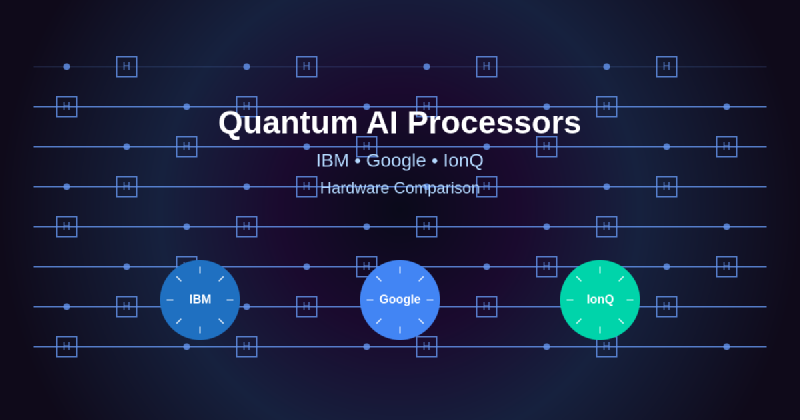 Quantum AI Processors

IBM • Google • IonQ

Hardware Comparison

IBM

Google

IonQ